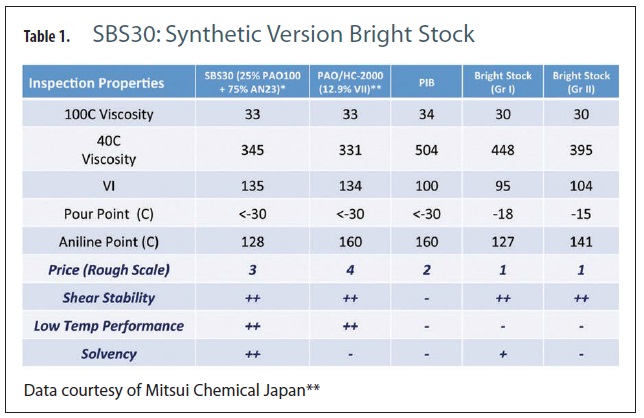 Table 1. SBS30: Synthetic Version Bright Stock

| Inspection Properties | SBS30 (25% PAO100 + 75% AN23)* | PAO/HC-2000 (12.9% VII)** | PIB | Bright Stock (Gr I) | Bright Stock (Gr II) |
|---|---|---|---|---|---|
| 100C Viscosity | 33 | 33 | 34 | 30 | 30 |
| 40C Viscosity | 345 | 331 | 504 | 448 | 395 |
| VI | 135 | 134 | 100 | 95 | 104 |
| Pour Point (C) | <-30 | <-30 | <-30 | -18 | -15 |
| Aniline Point (C) | 128 | 160 | 160 | 127 | 141 |
| Price (Rough Scale) | 3 | 4 | 2 | 1 | 1 |
| Shear Stability | ++ | ++ | - | ++ | ++ |
| Low Temp Performance | ++ | ++ | - | - | - |
| Solvency | ++ | - | - | + | - |

Data courtesy of Mitsui Chemical Japan**